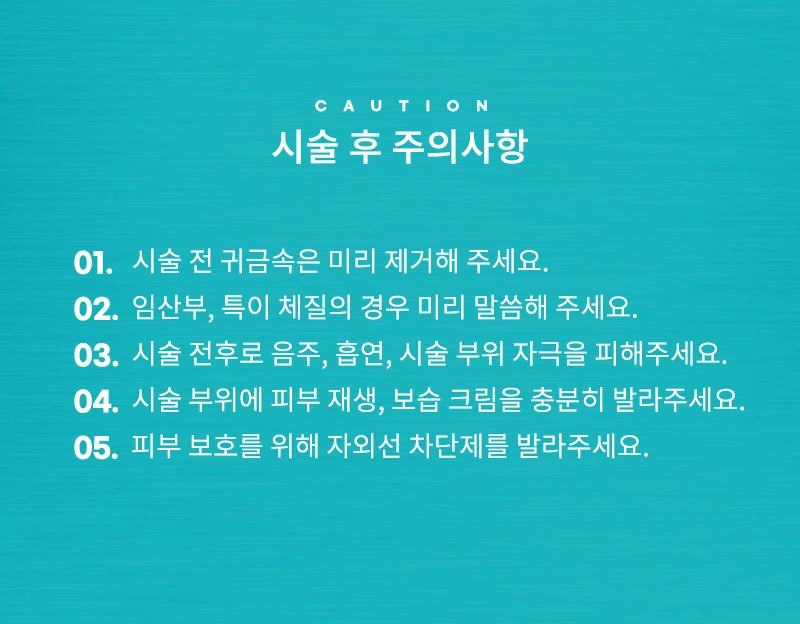 CAUTION
시술 후 주의사항

01. 시술 전 귀금속은 미리 제거해 주세요.
02. 임산부, 특이 체질의 경우 미리 말씀해 주세요.
03. 시술 전후로 음주, 흡연, 시술 부위 자극을 피해주세요.
04. 시술 부위에 피부 재생, 보습 크림을 충분히 발라주세요.
05. 피부 보호를 위해 자외선 차단제를 발라주세요.